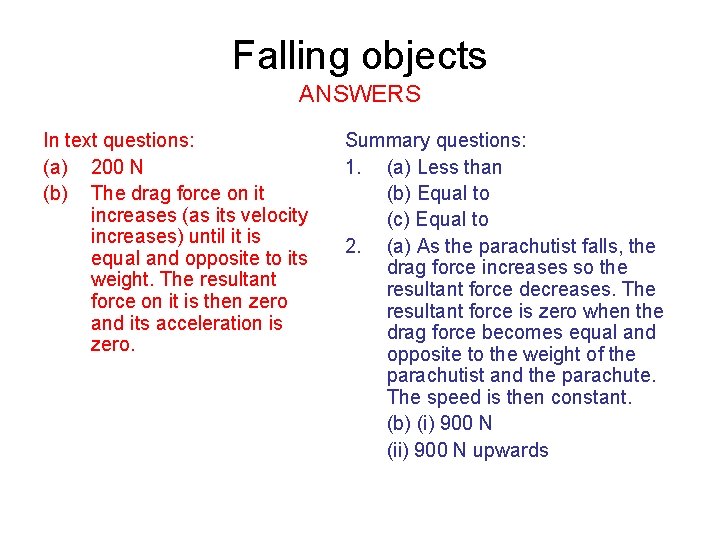 Falling objects
ANSWERS

In text questions:
(a) 200 N
(b) The drag force on it increases (as its velocity increases) until it is equal and opposite to its weight. The resultant force on it is then zero and its acceleration is zero.

Summary questions:
1. (a) Less than
(b) Equal to
(c) Equal to
2. (a) As the parachutist falls, the drag force increases so the resultant force decreases. The resultant force is zero when the drag force becomes equal and opposite to the weight of the parachutist and the parachute. The speed is then constant.
(b) (i) 900 N
(ii) 900 N upwards